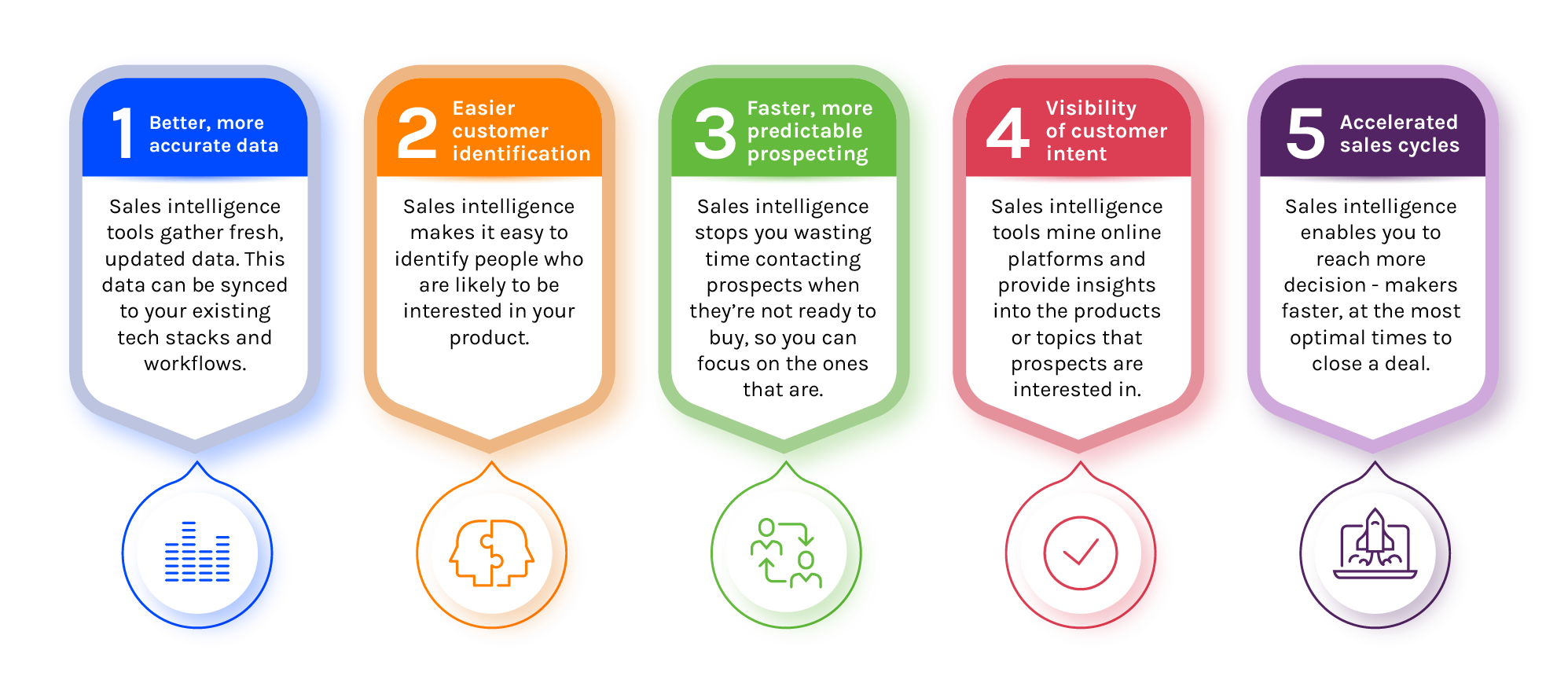 1 Better, more accurate data

Sales intelligence tools gather fresh, updated data. This data can be synced to your existing tech stacks and workflows.

2 Easier customer identification

Sales intelligence makes it easy to identify people who are likely to be interested in your product.

3 Faster, more predictable prospecting

Sales intelligence stops you wasting time contacting prospects when they're not ready to buy, so you can focus on the ones that are.

4 Visibility of customer intent

Sales intelligence tools mine online platforms and provide insights into the products or topics that prospects are interested in.

5 Accelerated sales cycles

Sales intelligence enables you to reach more decision - makers faster, at the most optimal times to close a deal.